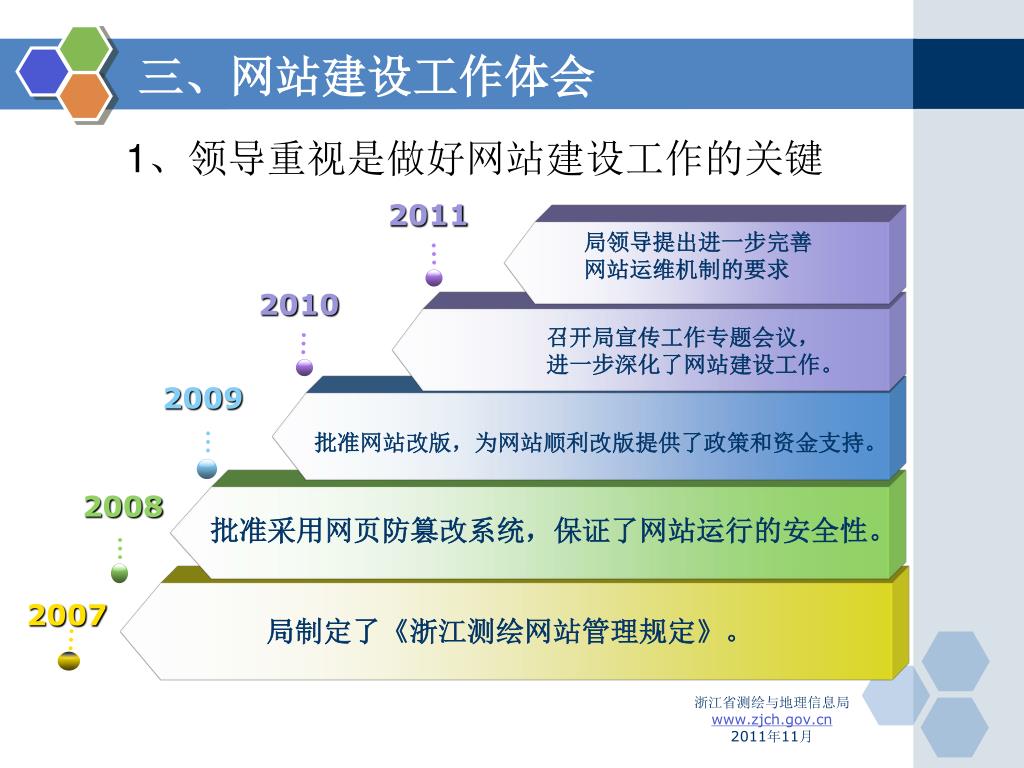 三、网站建设工作体会

1、领导重视是做好网站建设工作的关键

2011

局领导提出进一步完善网站运维机制的要求

2010

召开局宣传工作专题会议，进一步深化了网站建设工作。

2009

批准网站改版，为网站顺利改版提供了政策和资金支持。

2008

批准采用网页防篡改系统，保证了网站运行的安全性。

2007

局制定了《浙江测绘网站管理规定》。

浙江省测绘与地理信息局
www.zjch.gov.cn
2011年11月